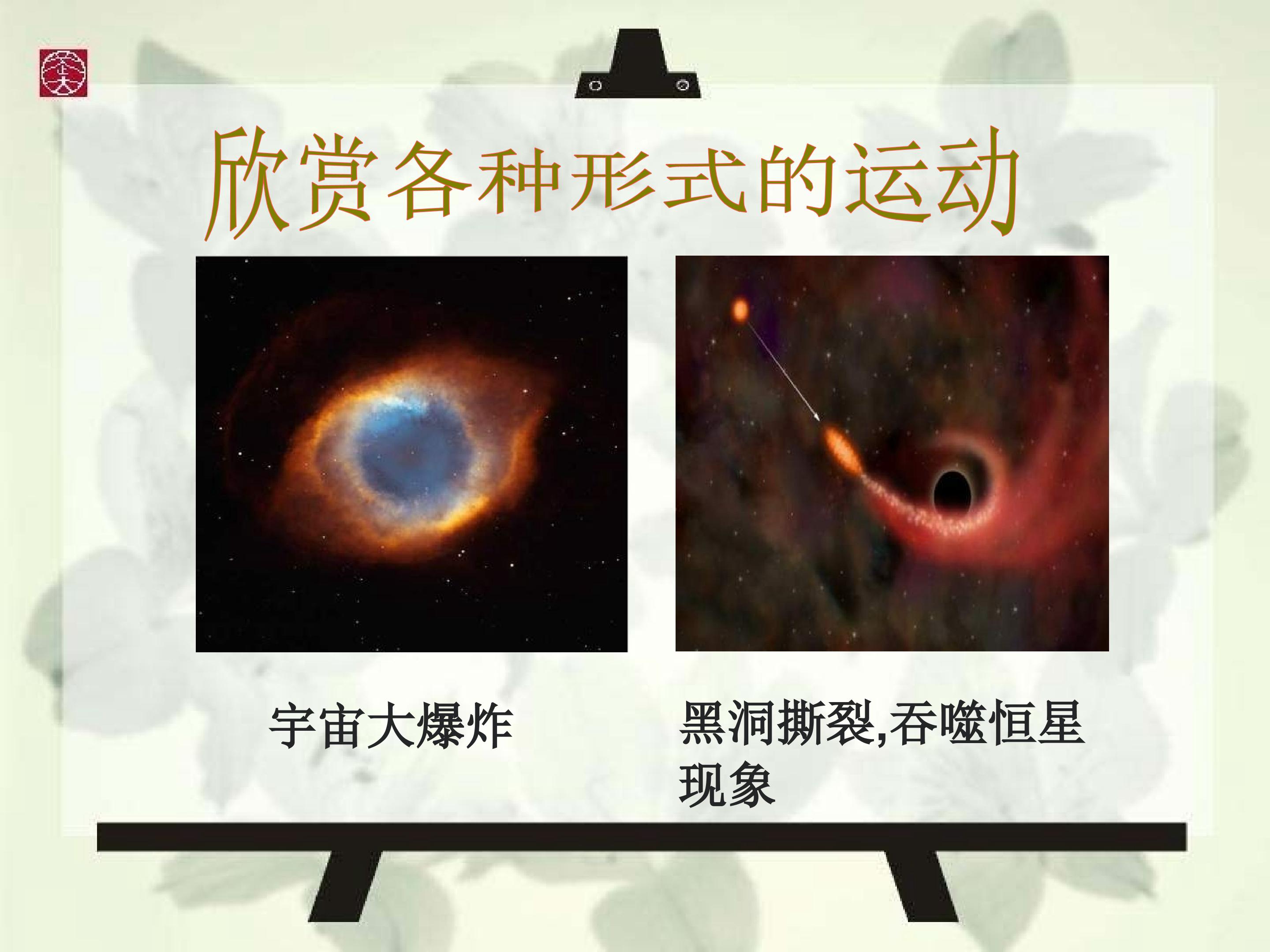 欣赏各种形式的运动

宇宙大爆炸

黑洞撕裂,吞噬恒星现象